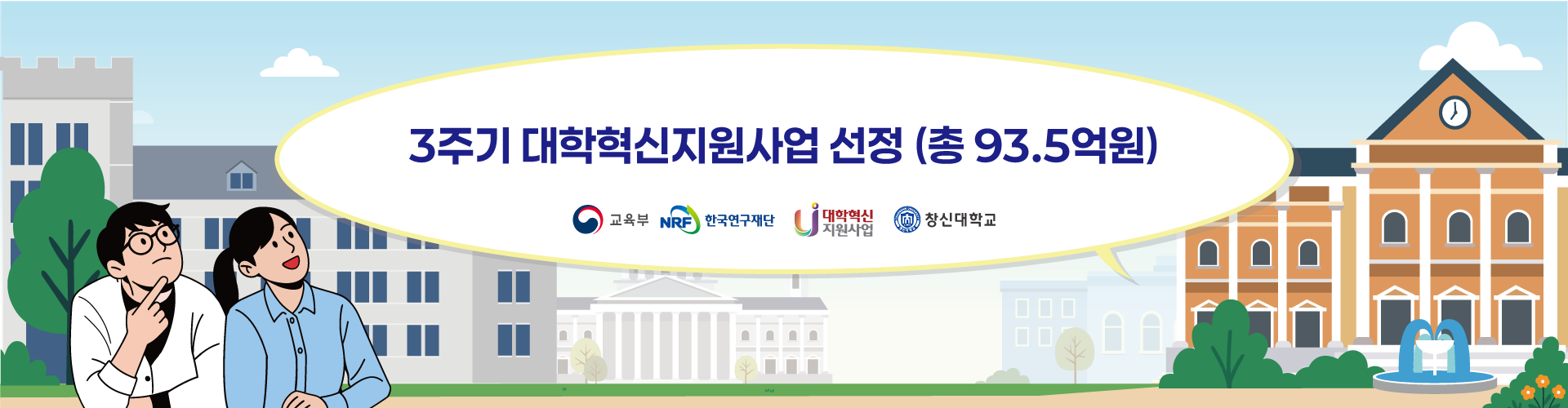 3주기 대학혁신지원사업 선정 (총 93.5억원)

교육부 NRF 한국연구재단 대학혁신 지원사업 창신대학교